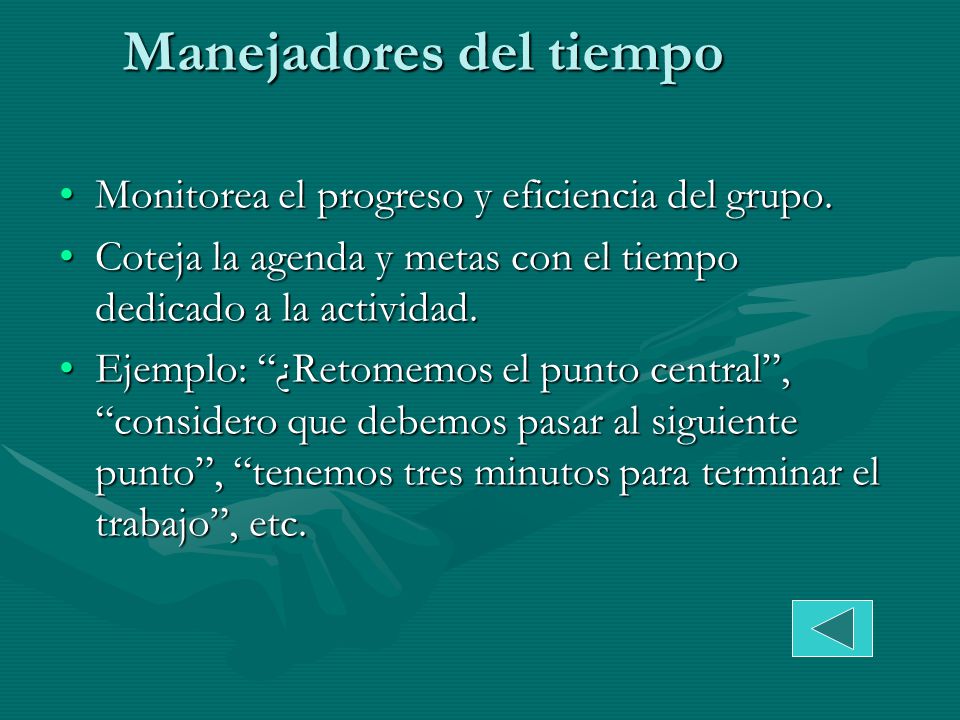 Manejadores del tiempo

• Monitorea el progreso y eficiencia del grupo.
• Coteja la agenda y metas con el tiempo dedicado a la actividad.
• Ejemplo: “¿Retomemos el punto central”, “considero que debemos pasar al siguiente punto”, “tenemos tres minutos para terminar el trabajo”, etc.